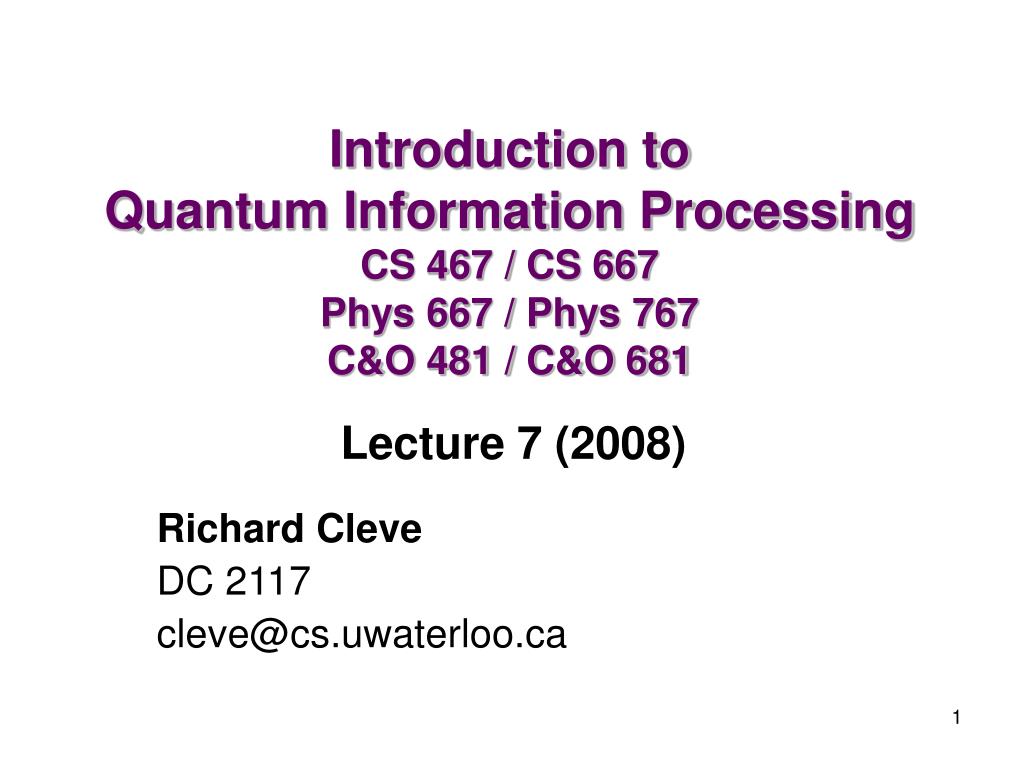 Introduction to
Quantum Information Processing
CS 467 / CS 667
Phys 667 / Phys 767
C&O 481 / C&O 681

Lecture 7 (2008)

Richard Cleve
DC 2117
cleve@cs.uwaterloo.ca

1